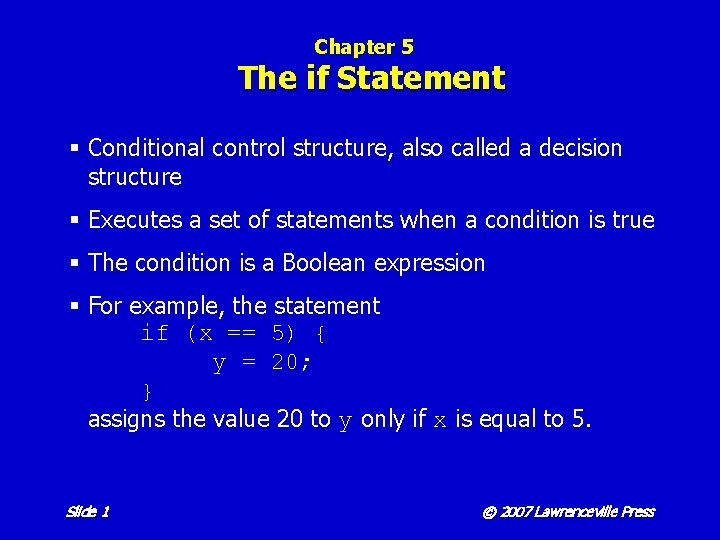 Chapter 5
The if Statement

▪ Conditional control structure, also called a decision structure

▪ Executes a set of statements when a condition is true

▪ The condition is a Boolean expression

▪ For example, the statement
if (x == 5) {
y = 20;
}
assigns the value 20 to y only if x is equal to 5.

Slide 1

© 2007 Lawrenceville Press